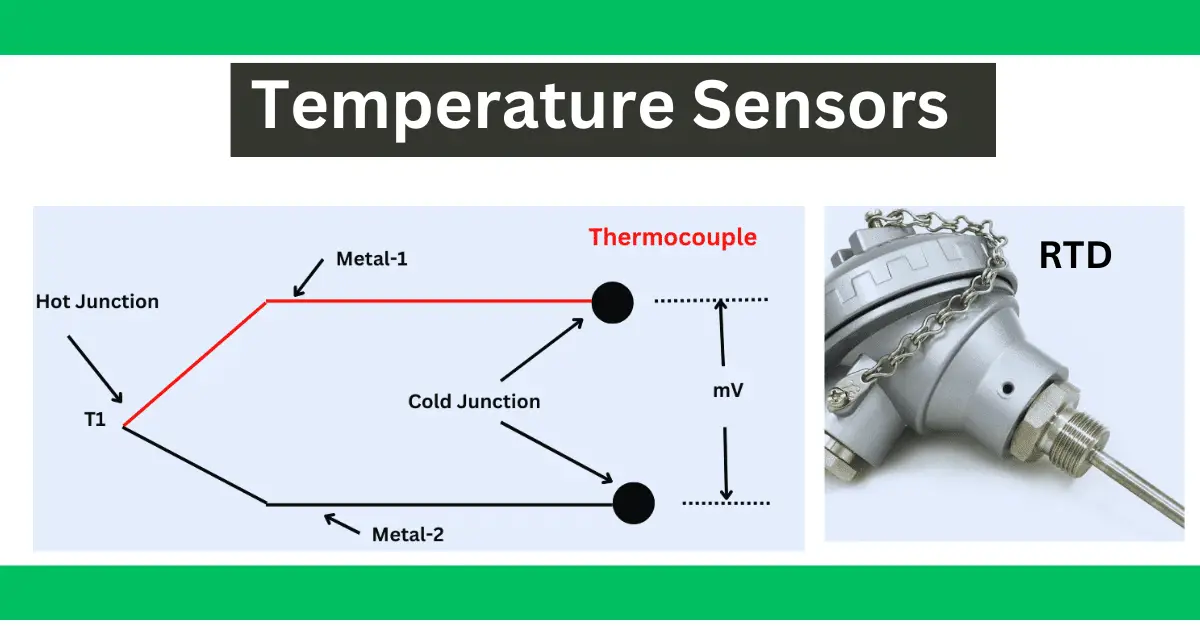 Temperature Sensors

Thermocouple

Metal-1

Hot Junction

T1

Cold Junction

mV

Metal-2

RTD